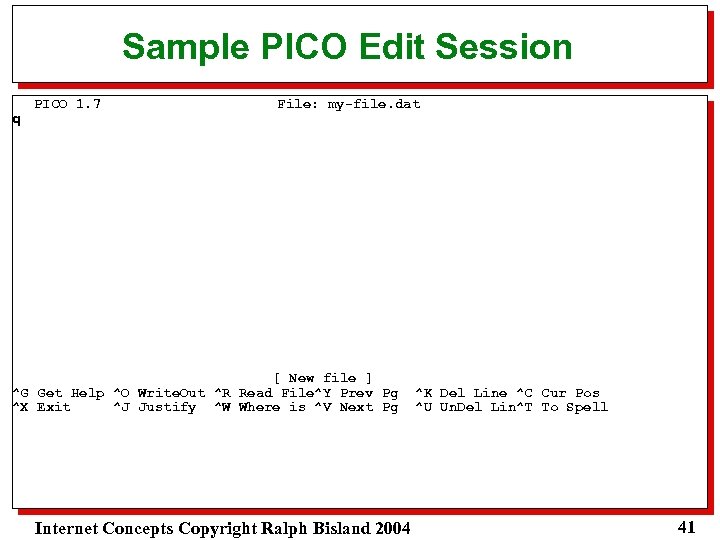 Sample PICO Edit Session

PICO 1.7 File: my-file.dat

q

[ New file ]

^G Get Help ^O WriteOut ^R Read File^Y Prev Pg ^K Del Line ^C Cur Pos
^X Exit ^J Justify ^W Where is ^V Next Pg ^U UnDel Lin^T To Spell

Internet Concepts Copyright Ralph Bisland 2004

41